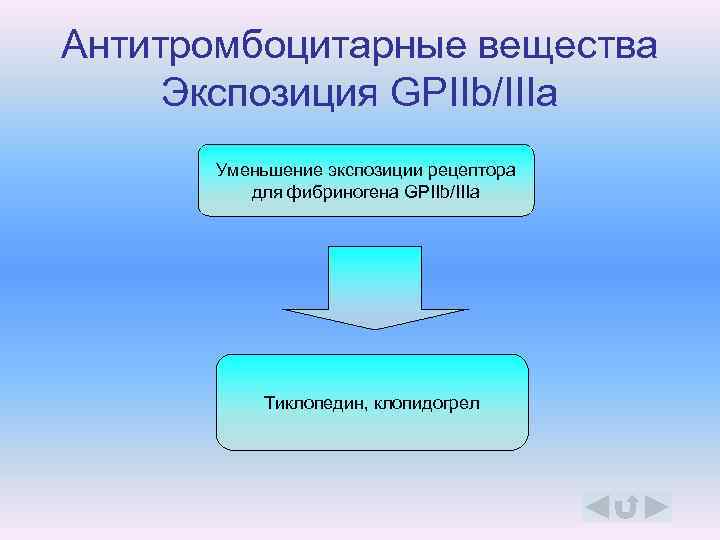 Антитромбоцитарные вещества
Экспозиция GPIIb/IIIa

Уменьшение экспозиции рецептора для фибриногена GPIIb/IIIa

Тиклопедин, клопидогрел